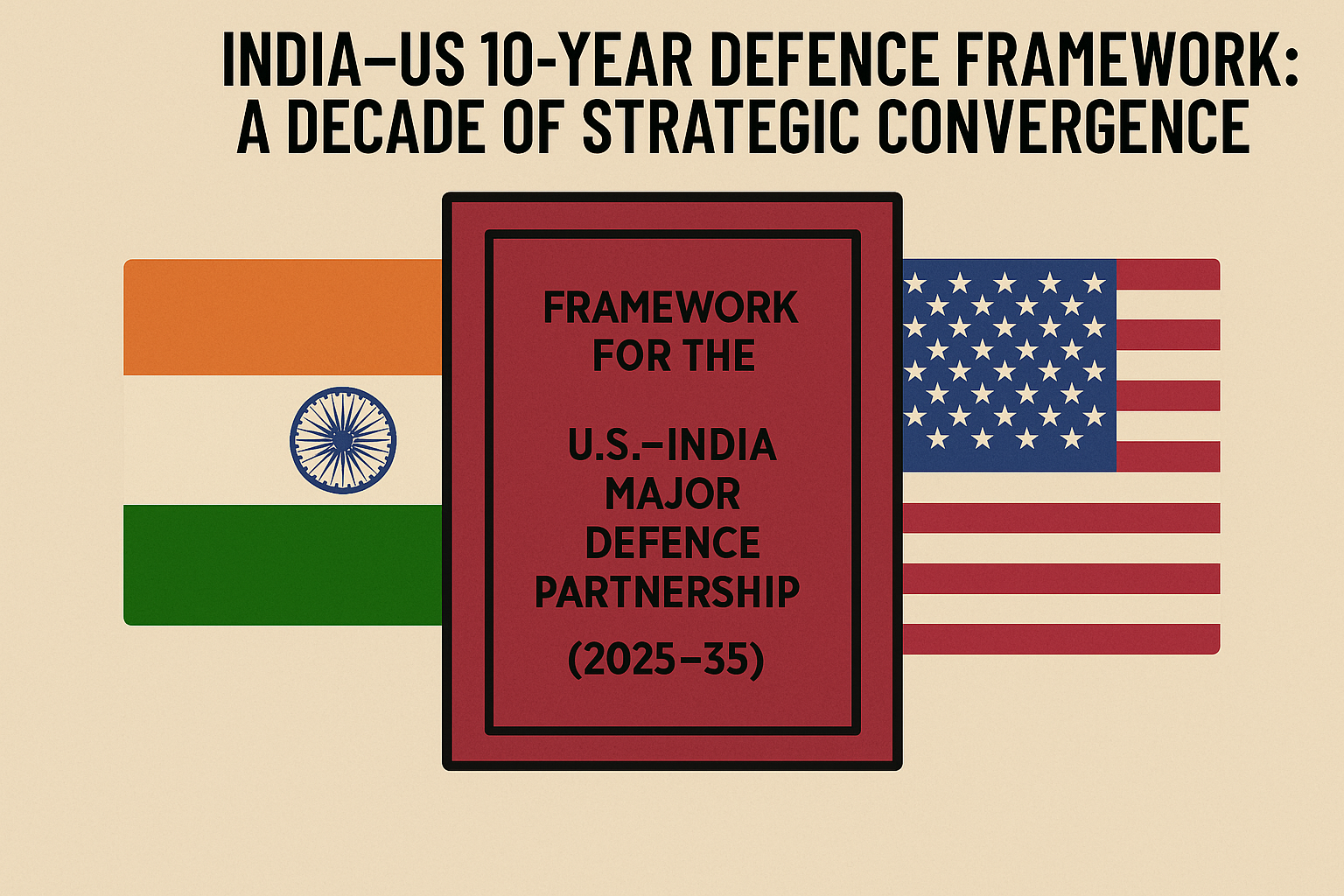 INDIA–US 10-YEAR DEFENCE FRAMEWORK: A DECADE OF STRATEGIC CONVERGENCE

FRAMEWORK FOR THE

U.S.–INDIA MAJOR DEFENCE PARTNERSHIP

(2025–35)